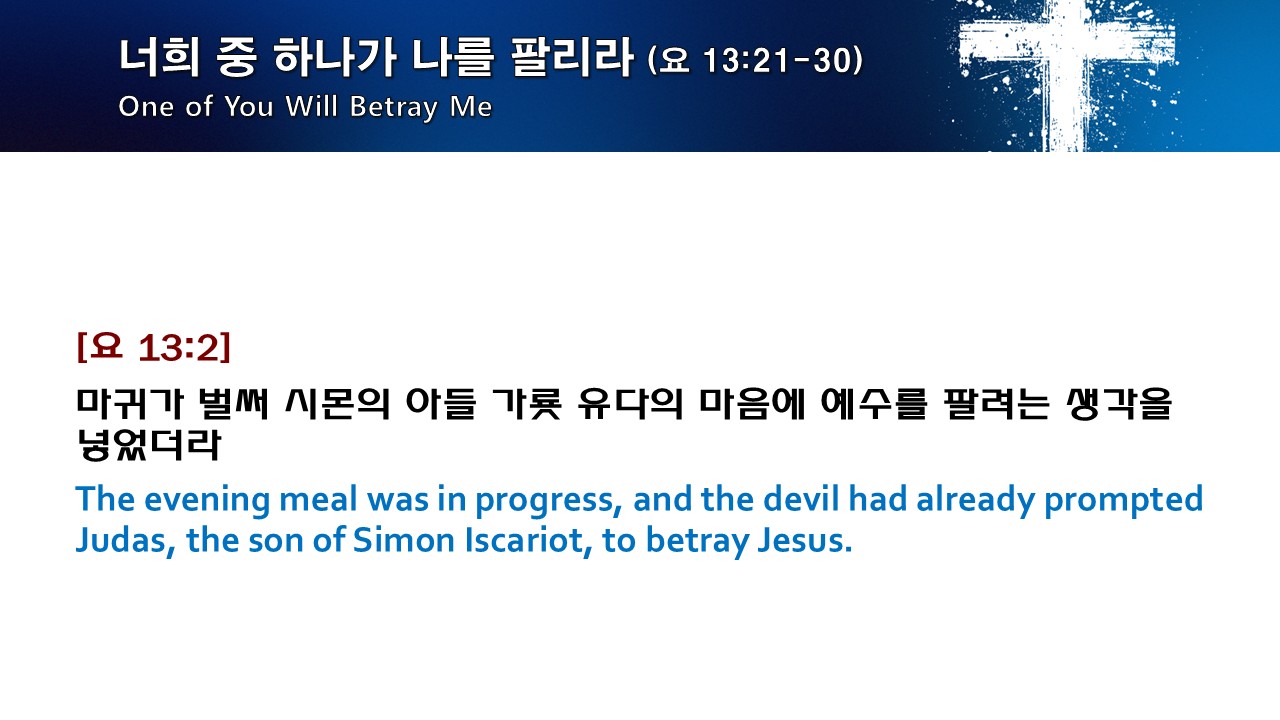 너희 중 하나가 나를 팔리라 (요 13:21-30)
One of You Will Betray Me

[요 13:2]

마귀가 벌써 시몬의 아들 가룟 유다의 마음에 예수를 팔려는 생각을 넣었더라

The evening meal was in progress, and the devil had already prompted Judas, the son of Simon Iscariot, to betray Jesus.